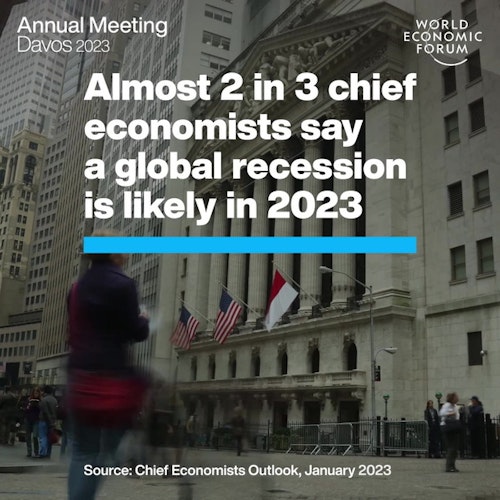 Annual Meeting
Davos 2023

WORLD
ECONOMIC
FORUM

Almost 2 in 3 chief economists say a global recession is likely in 2023

Source: Chief Economists Outlook, January 2023